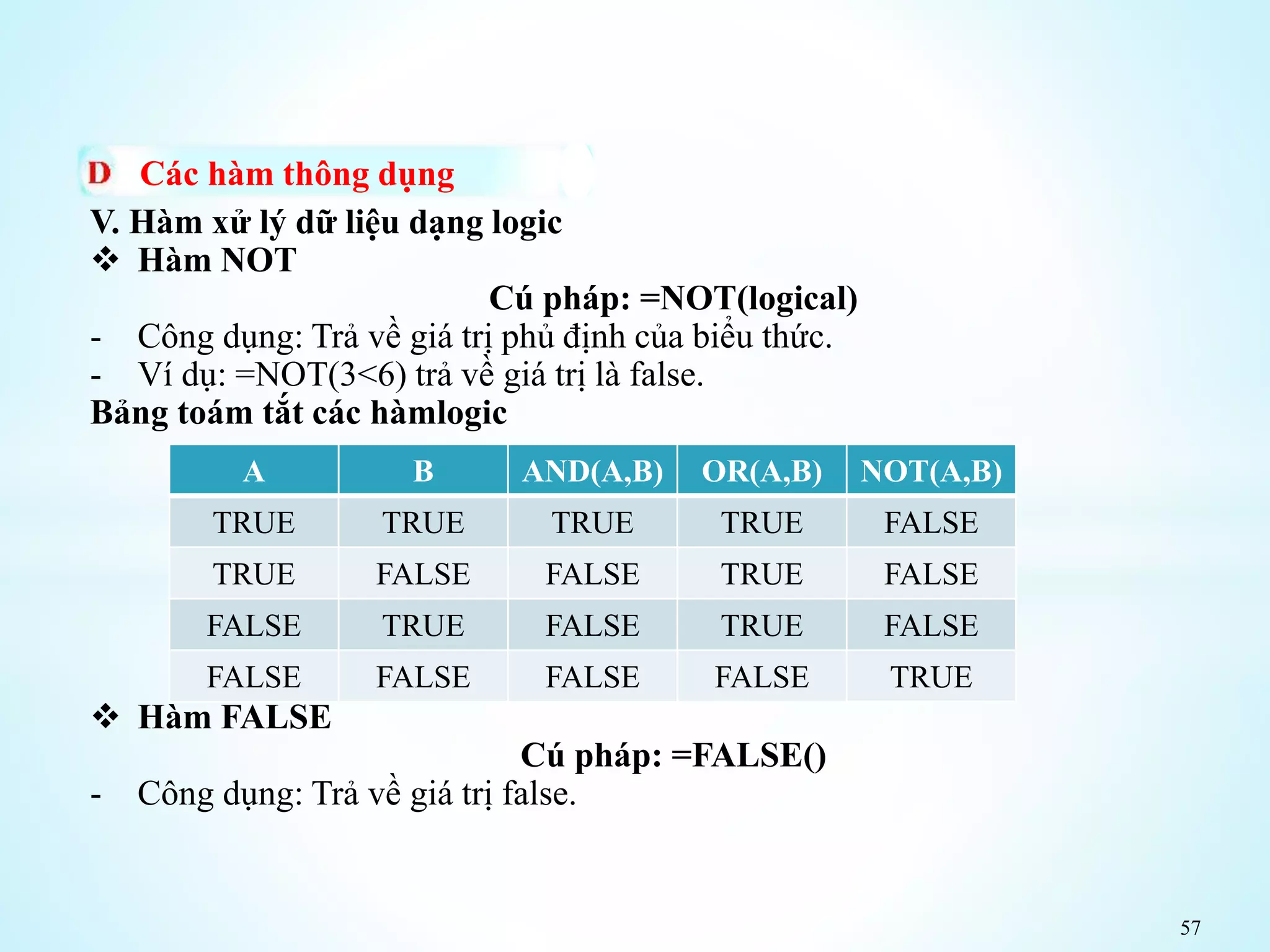 D Các hàm thông dụng

V. Hàm xử lý dữ liệu dạng logic

❖ Hàm NOT

Cú pháp: =NOT(logical)

- Công dụng: Trả về giá trị phủ định của biểu thức.
- Ví dụ: =NOT(3<6) trả về giá trị là false.

Bảng toám tắt các hàmlogic

| A | B | AND(A,B) | OR(A,B) | NOT(A,B) |
|---|---|---|---|---|
| TRUE | TRUE | TRUE | TRUE | FALSE |
| TRUE | FALSE | FALSE | TRUE | FALSE |
| FALSE | TRUE | FALSE | TRUE | FALSE |
| FALSE | FALSE | FALSE | FALSE | TRUE |

❖ Hàm FALSE

Cú pháp: =FALSE()

- Công dụng: Trả về giá trị false.

57